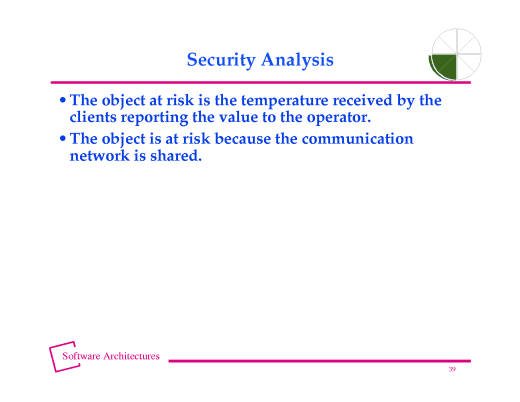 Security Analysis

• The object at risk is the temperature received by the clients reporting the value to the operator.

• The object is at risk because the communication network is shared.

Software Architectures

39